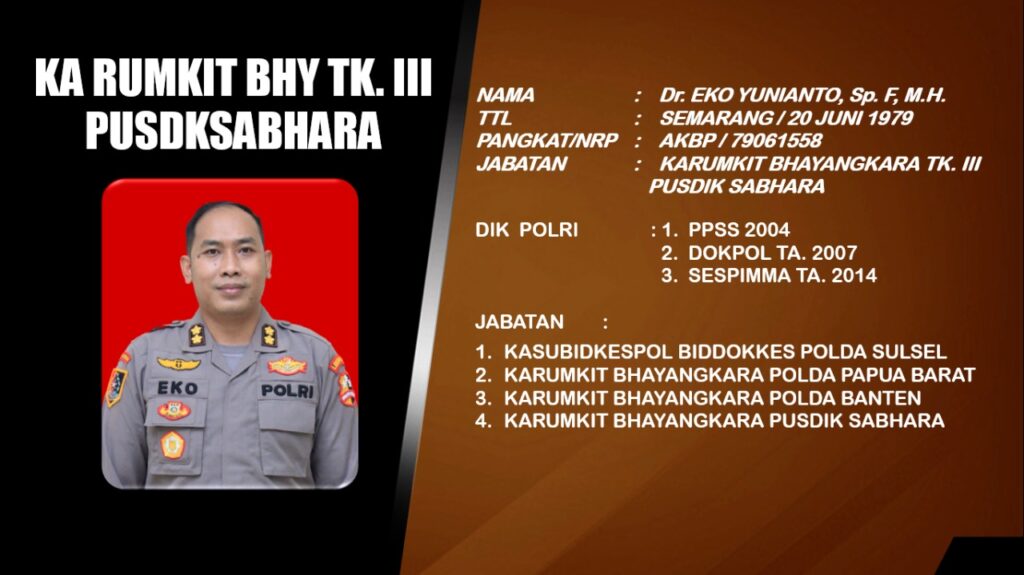 KA RUMKIT BHY TK. III PUSDKSABHARA

EKO

POLRI

NAMA : Dr. EKO YUNIANTO, Sp. F, M.H.
TTL : SEMARANG / 20 JUNI 1979
PANGKAT/NRP : AKBP / 79061558
JABATAN : KARUMKIT BHAYANGKARA TK. III PUSDIK SABHARA

DIK POLRI : 1. PPSS 2004
2. DOKPOL TA. 2007
3. SESPIMMA TA. 2014

JABATAN :

1. KASUBIDKESPOL BIDDOKKES POLDA SULSEL
2. KARUMKIT BHAYANGKARA POLDA PAPUA BARAT
3. KARUMKIT BHAYANGKARA POLDA BANTEN
4. KARUMKIT BHAYANGKARA PUSDIK SABHARA